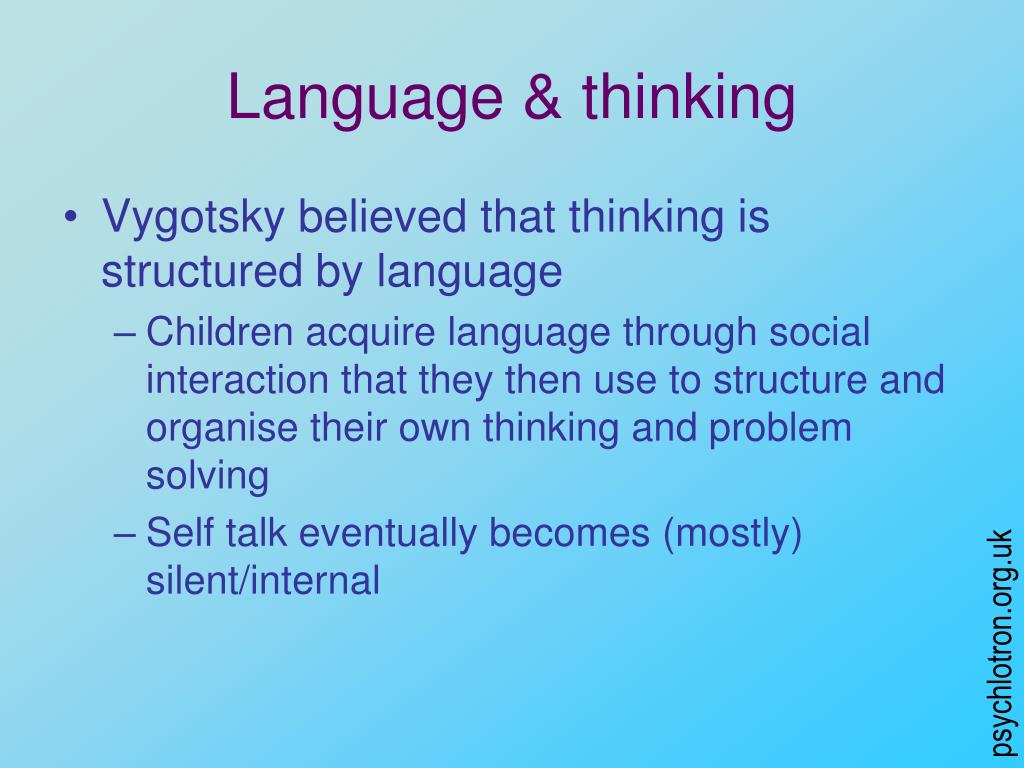 Language & thinking

• Vygotsky believed that thinking is structured by language
– Children acquire language through social interaction that they then use to structure and organise their own thinking and problem solving
– Self talk eventually becomes (mostly) silent/internal

psychlotron.org.uk